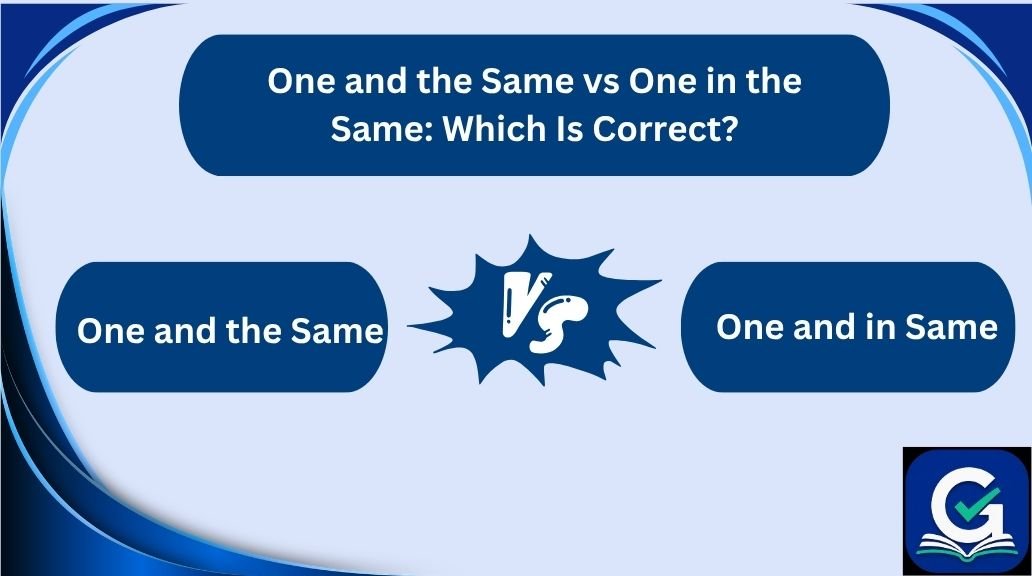 One and the Same vs One in the Same: Which Is Correct?

One and the Same

VS

One and in Same

G